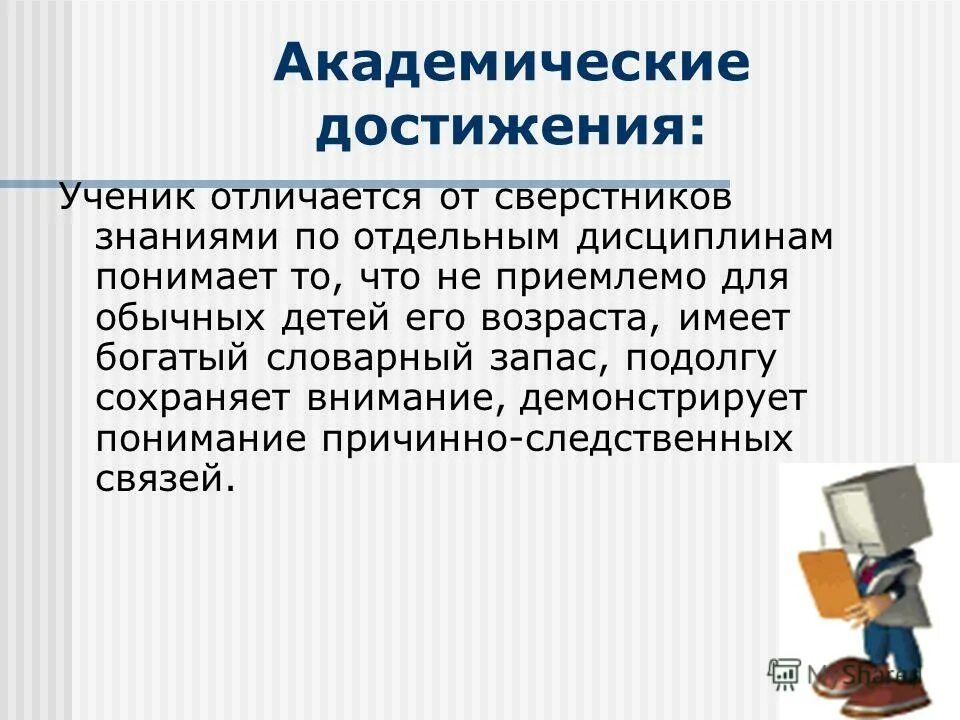 Академические достижения:

Ученик отличается от сверстников знаниями по отдельным дисциплинам понимает то, что не приемлемо для обычных детей его возраста, имеет богатый словарный запас, подолгу сохраняет внимание, демонстрирует понимание причинно-следственных связей.

MyShared